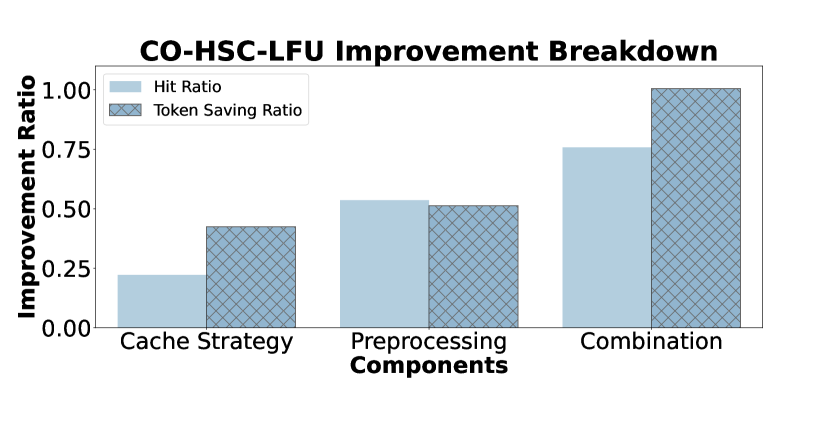 CO-HSC-LFU Improvement Breakdown

Hit Ratio
Token Saving Ratio

Improvement Ratio

1.00
0.75
0.50
0.25
0.00

Cache Strategy
Preprocessing
Combination

Components